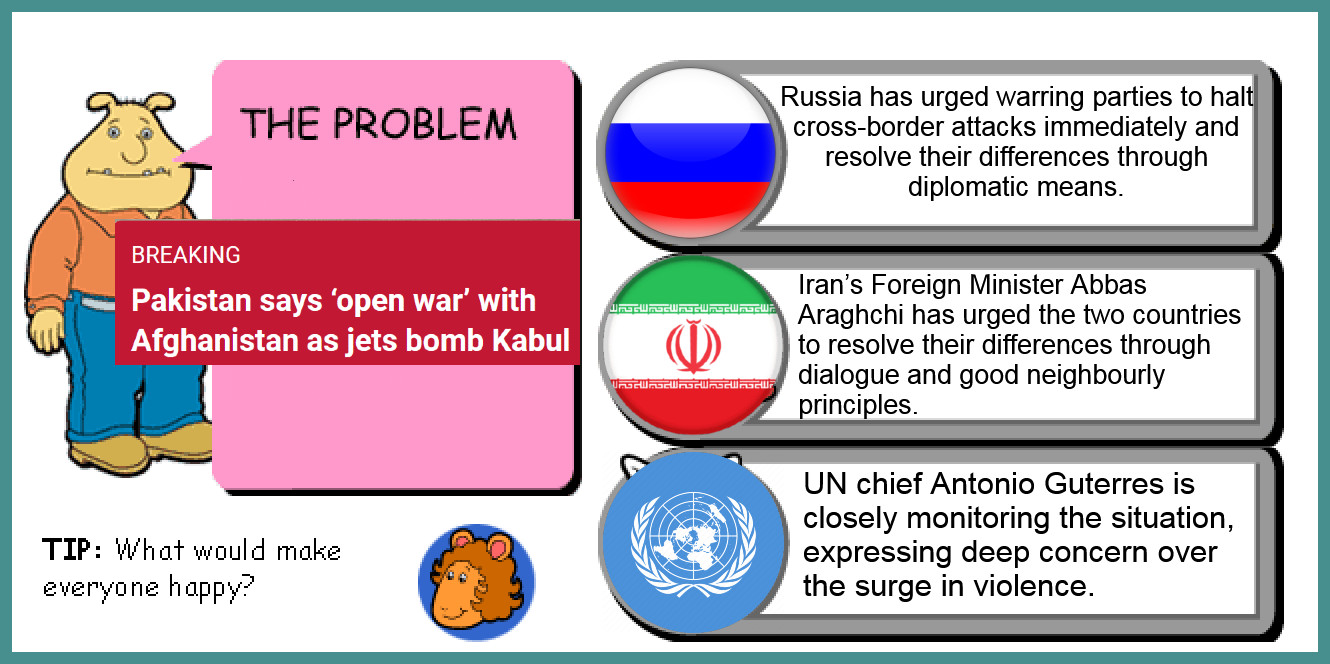 THE PROBLEM

BREAKING

Pakistan says ‘open war’ with Afghanistan as jets bomb Kabul

TIP: What would make everyone happy?

Russia has urged warring parties to halt cross-border attacks immediately and resolve their differences through diplomatic means.

Iran’s Foreign Minister Abbas Araghchi has urged the two countries to resolve their differences through dialogue and good neighbourly principles.

UN chief Antonio Guterres is closely monitoring the situation, expressing deep concern over the surge in violence.